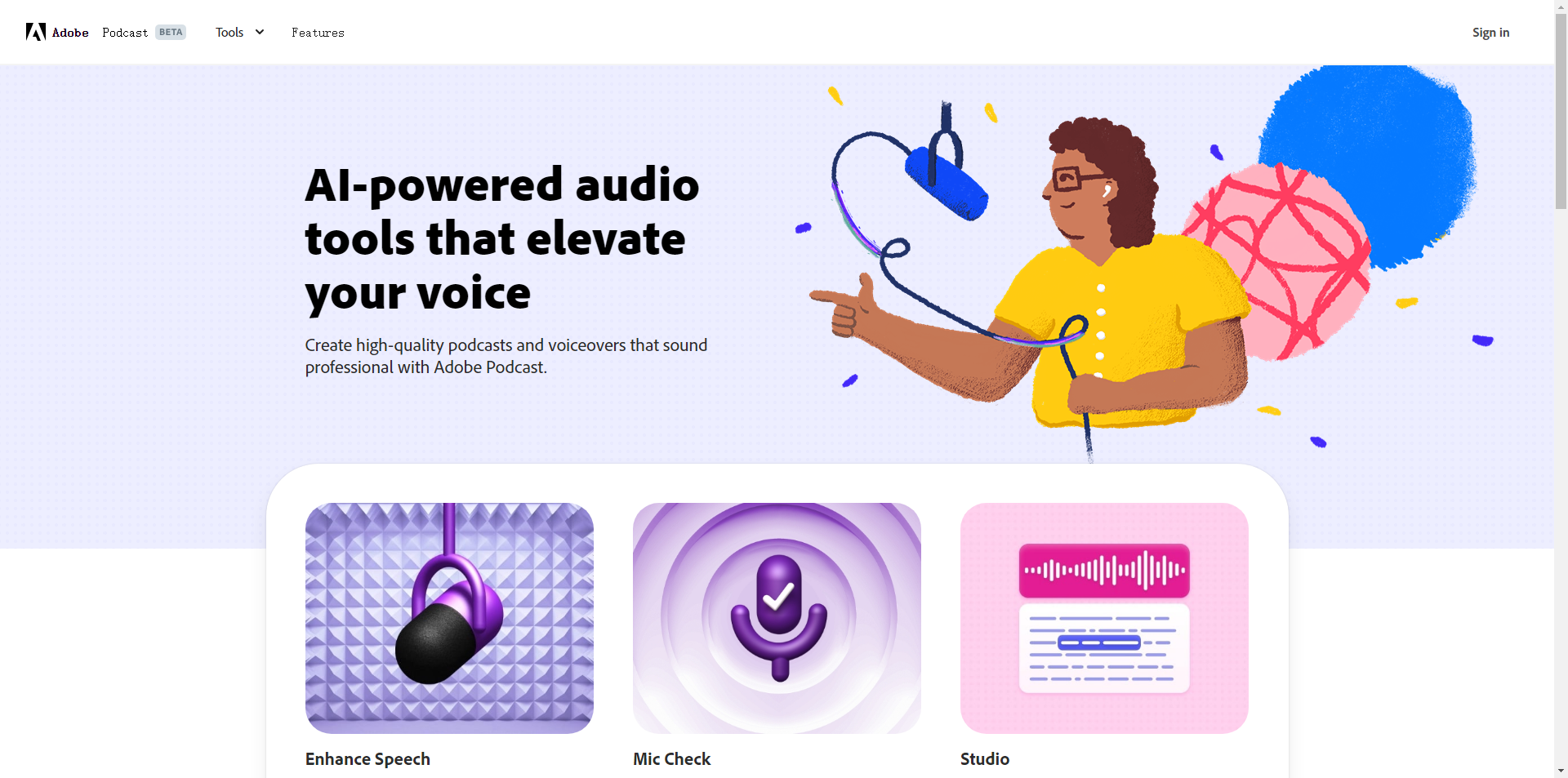 Adobe Podcast BETA Tools Features Sign in

AI-powered audio tools that elevate your voice

Create high-quality podcasts and voiceovers that sound professional with Adobe Podcast.

Enhance Speech

Mic Check

Studio